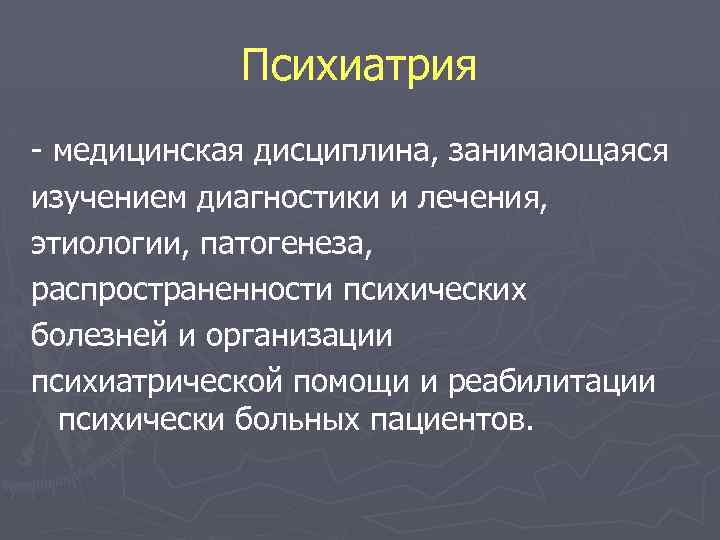 Психиатрия

- медицинская дисциплина, занимающаяся изучением диагностики и лечения, этиологии, патогенеза, распространенности психических болезней и организации психиатрической помощи и реабилитации психически больных пациентов.